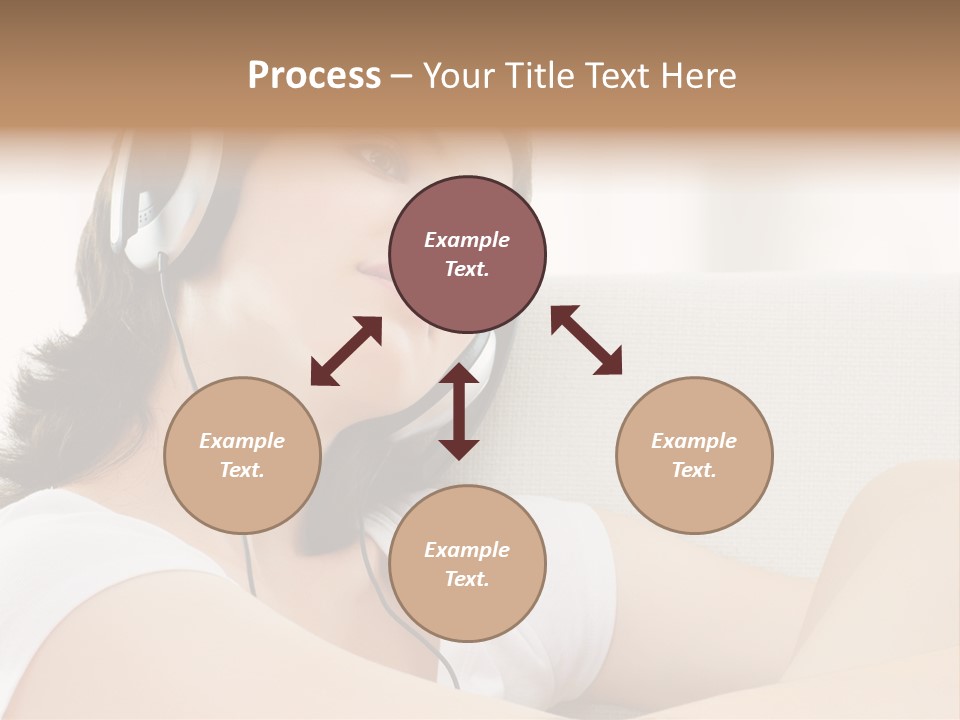 Process – Your Title Text Here

Example Text.

Example Text.

Example Text.

Example Text.